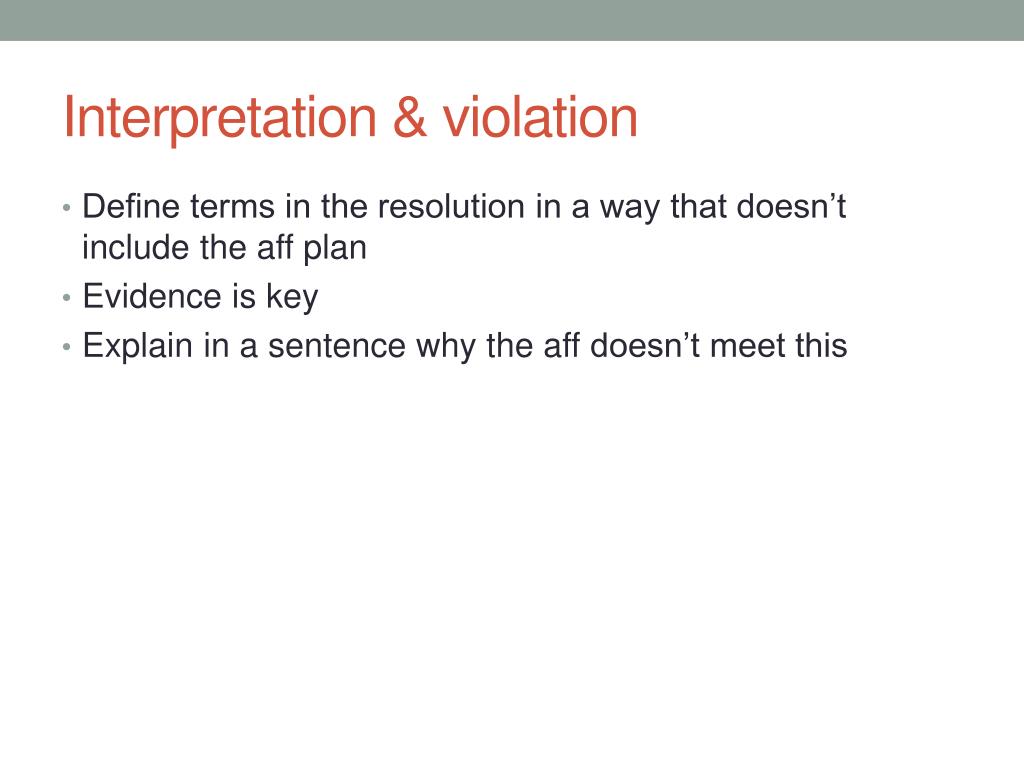 Interpretation & violation

• Define terms in the resolution in a way that doesn’t include the aff plan
• Evidence is key
• Explain in a sentence why the aff doesn’t meet this